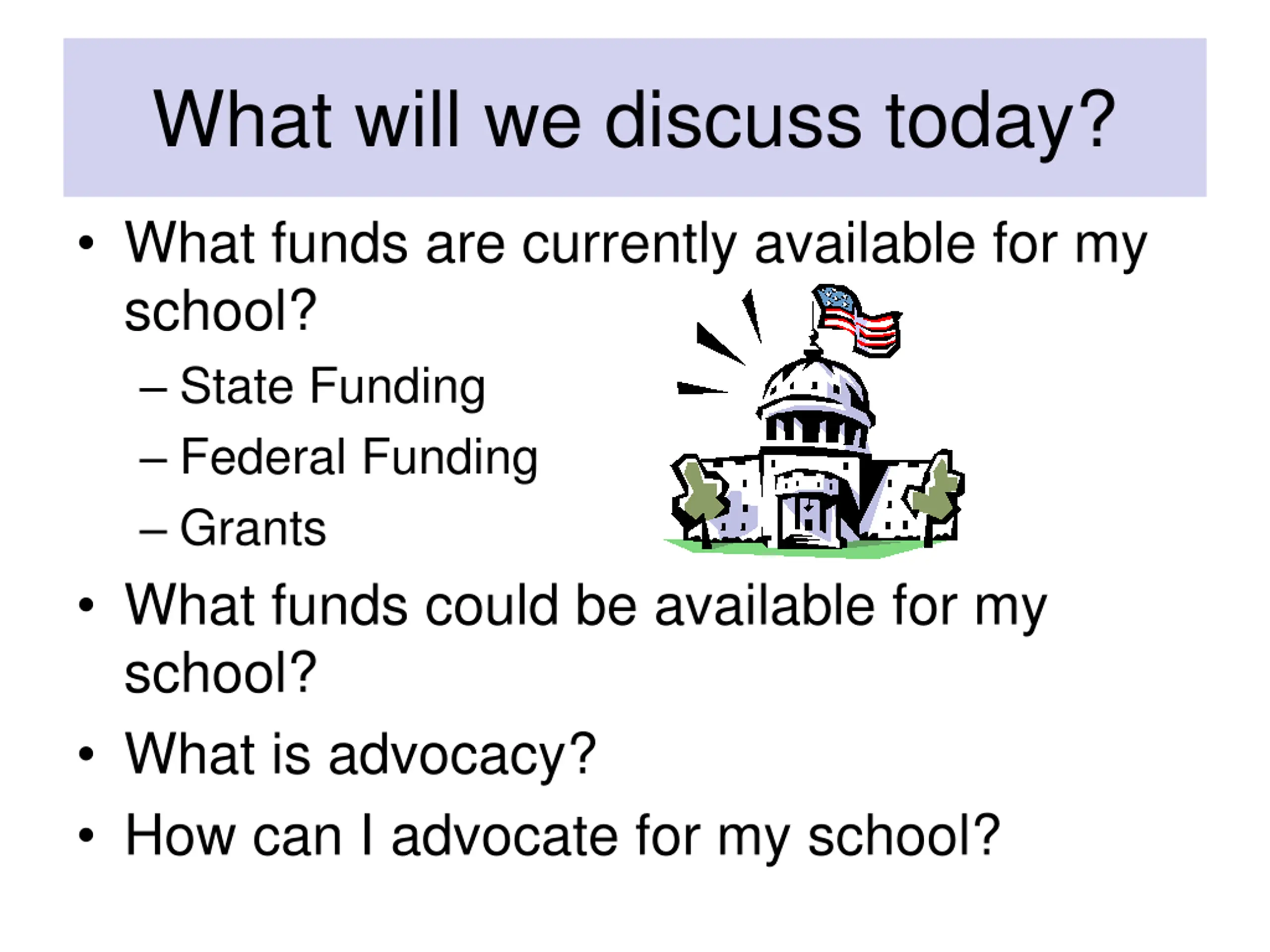 What will we discuss today?

• What funds are currently available for my school?
– State Funding
– Federal Funding
– Grants
• What funds could be available for my school?
• What is advocacy?
• How can I advocate for my school?